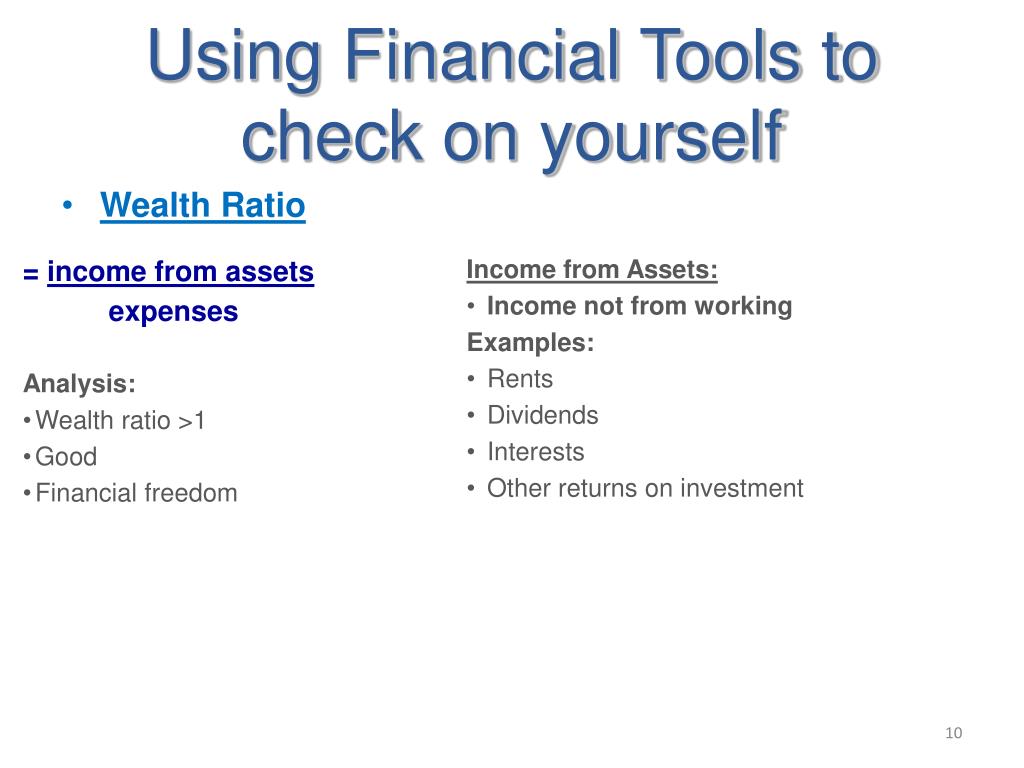 Using Financial Tools to check on yourself

• Wealth Ratio

= income from assets
expenses

Analysis:
• Wealth ratio >1
• Good
• Financial freedom

Income from Assets:
• Income not from working
Examples:
• Rents
• Dividends
• Interests
• Other returns on investment

10